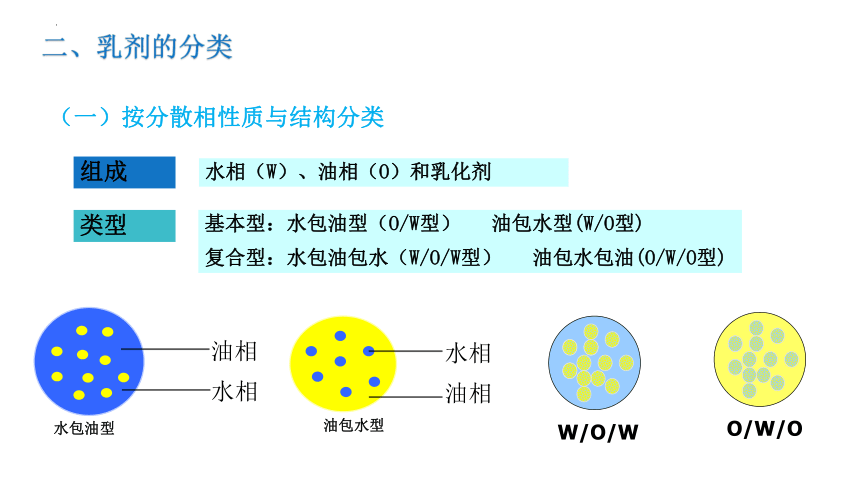 二、乳剂的分类

（一）按分散相性质与结构分类

组成

水相（W）、油相（O）和乳化剂

类型

基本型：水包油型（O/W型）　油包水型(W/O型)

复合型：水包油包水（W/O/W型）　油包水包油(O/W/O型)

油相

水相

水包油型

水相

油相

油包水型

W/O/W

O/W/O